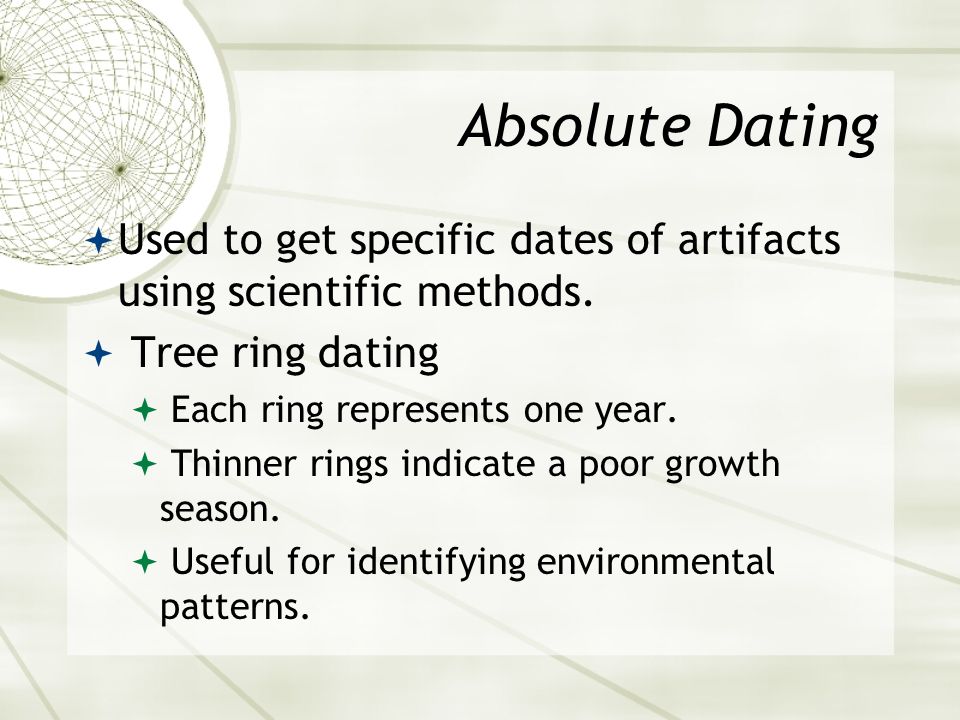 Absolute Dating

Used to get specific dates of artifacts using scientific methods.

Tree ring dating

Each ring represents one year.

Thinner rings indicate a poor growth season.

Useful for identifying environmental patterns.